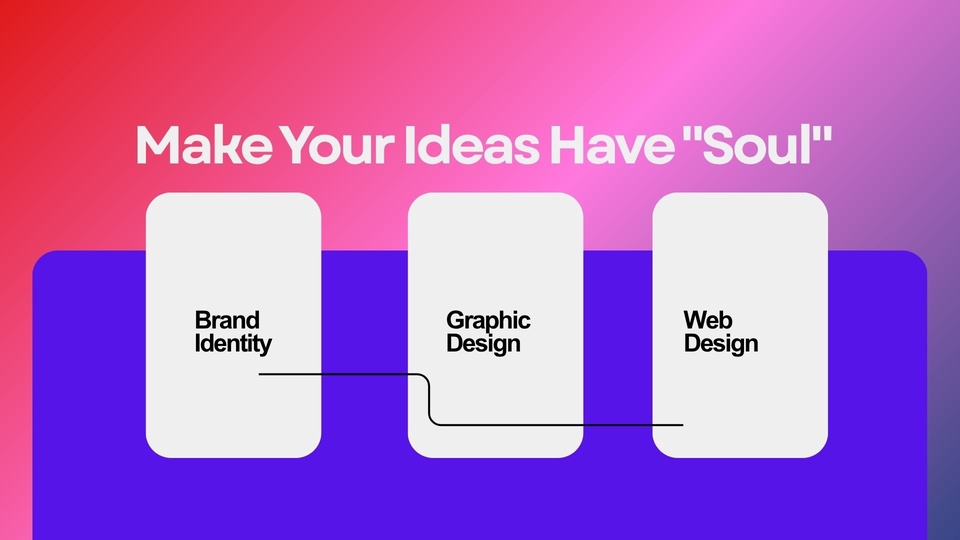 Make Your Ideas Have "Soul"

Brand Identity

Graphic Design

Web Design